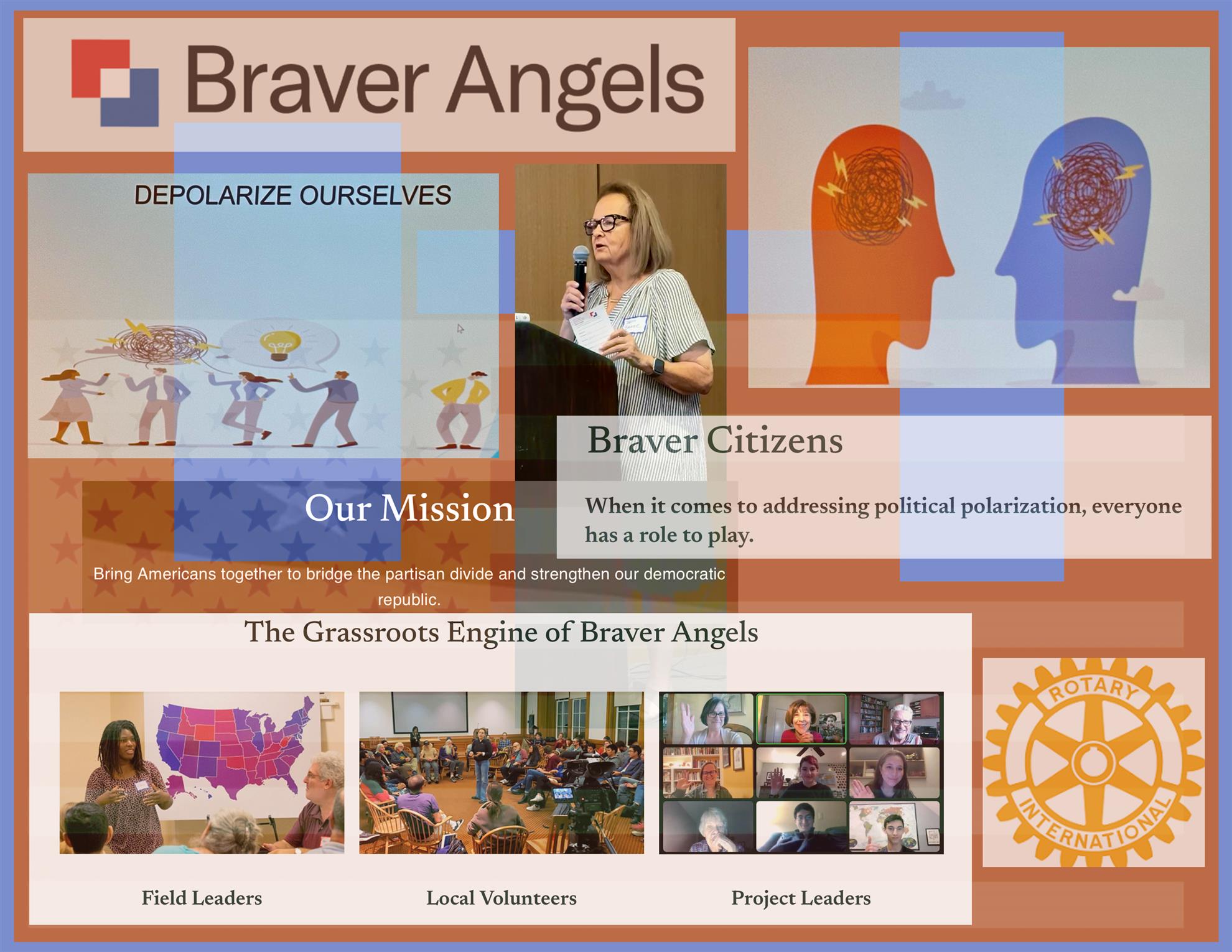 Braver Angels

DEPOLARIZE OURSELVES

Braver Citizens

When it comes to addressing political polarization, everyone has a role to play.

Our Mission

Bring Americans together to bridge the partisan divide and strengthen our democratic republic.

The Grassroots Engine of Braver Angels

Field Leaders

Local Volunteers

Project Leaders

ROTARY INTERNATIONAL